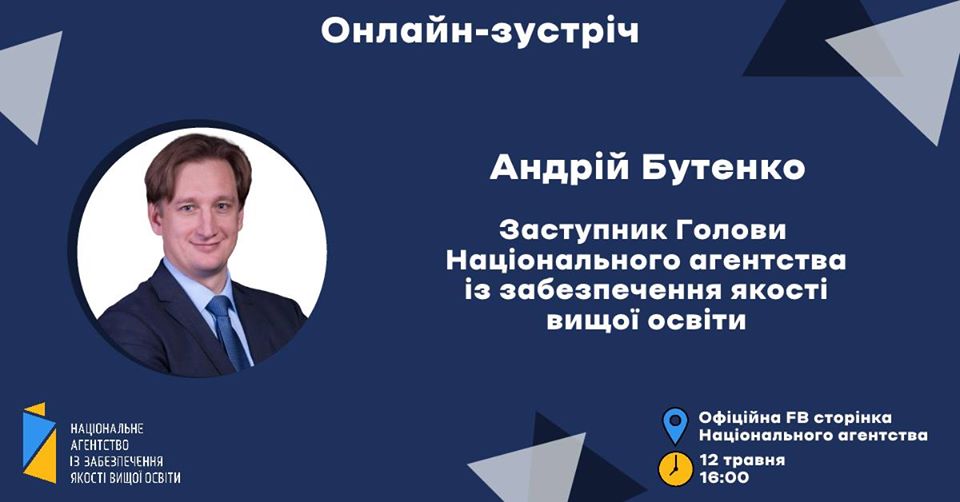 Онлайн-зустріч

Андрій Бутенко

Заступник Голови Національного агентства із забезпечення якості вищої освіти

НАЦІОНАЛЬНЕ АГЕНТСТВО ІЗ ЗАБЕЗПЕЧЕННЯ ЯКОСТІ ВИЩОЇ ОСВІТИ

Офіційна FB сторінка Національного агентства

12 травня
16:00